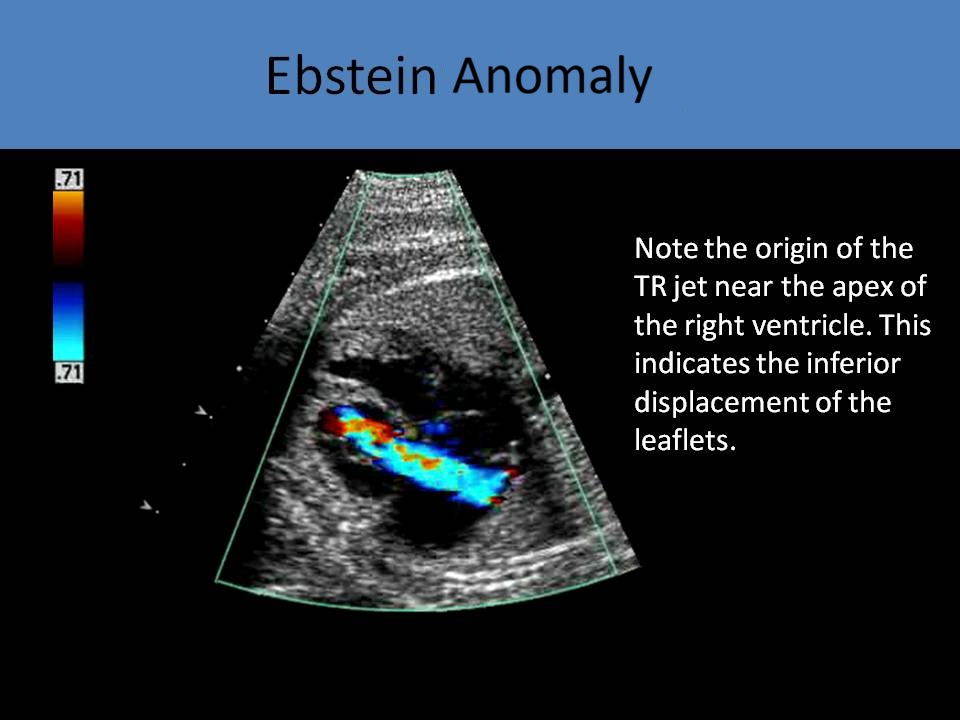 Ebstein Anomaly

.71

.71

Note the origin of the TR jet near the apex of the right ventricle. This indicates the inferior displacement of the leaflets.